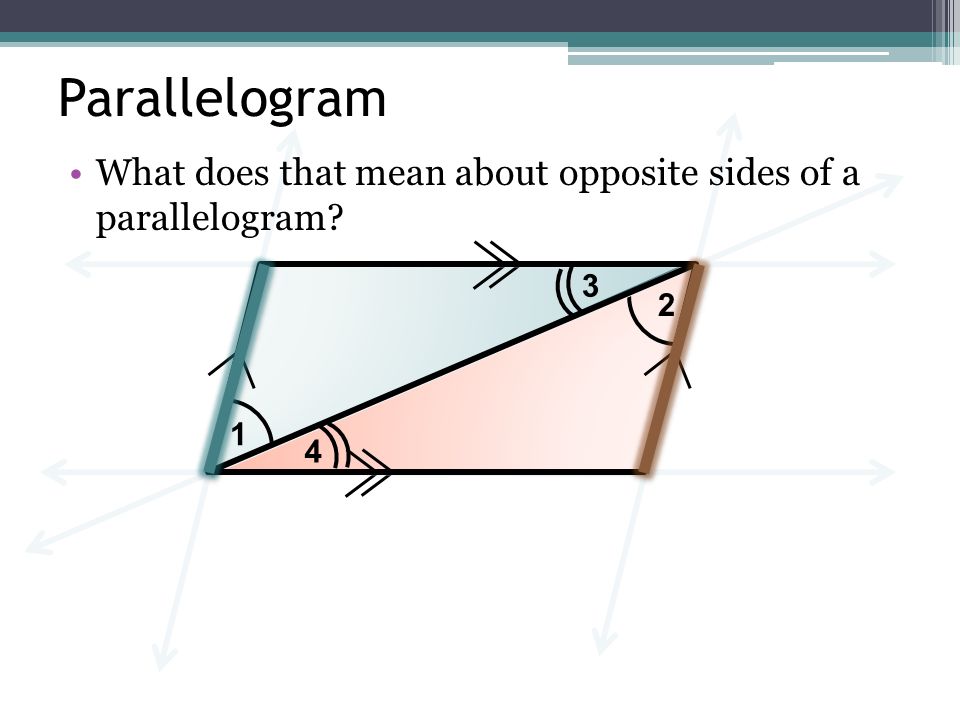 Parallelogram

• What does that mean about opposite sides of a parallelogram?

3
2
1
4